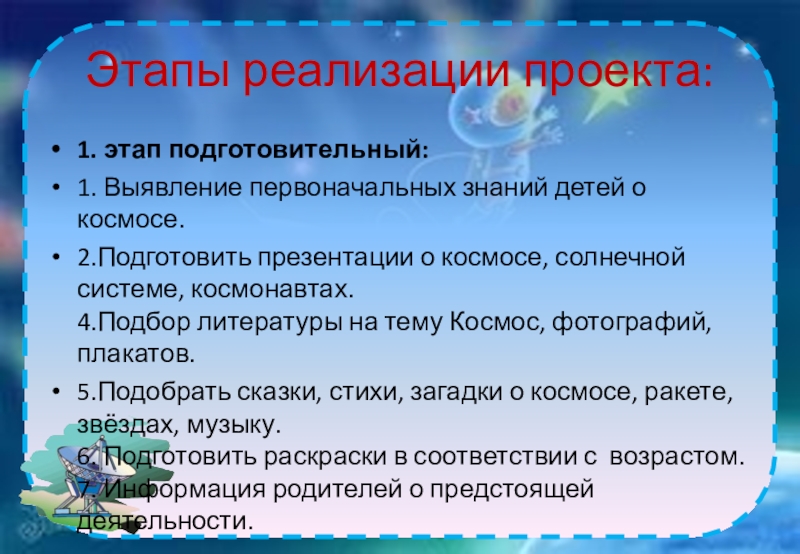 Этапы реализации проекта:

• 1. этап подготовительный:
• 1. Выявление первоначальных знаний детей о космосе.
• 2.Подготовить презентации о космосе, солнечной системе, космонавтах.
4.Подбор литературы на тему Космос, фотографий, плакатов.
• 5.Подобрать сказки, стихи, загадки о космосе, ракете, звёздах, музыку.
6. Подготовить раскраски в соответствии с возрастом.
7. Информация родителей о предстоящей деятельности.